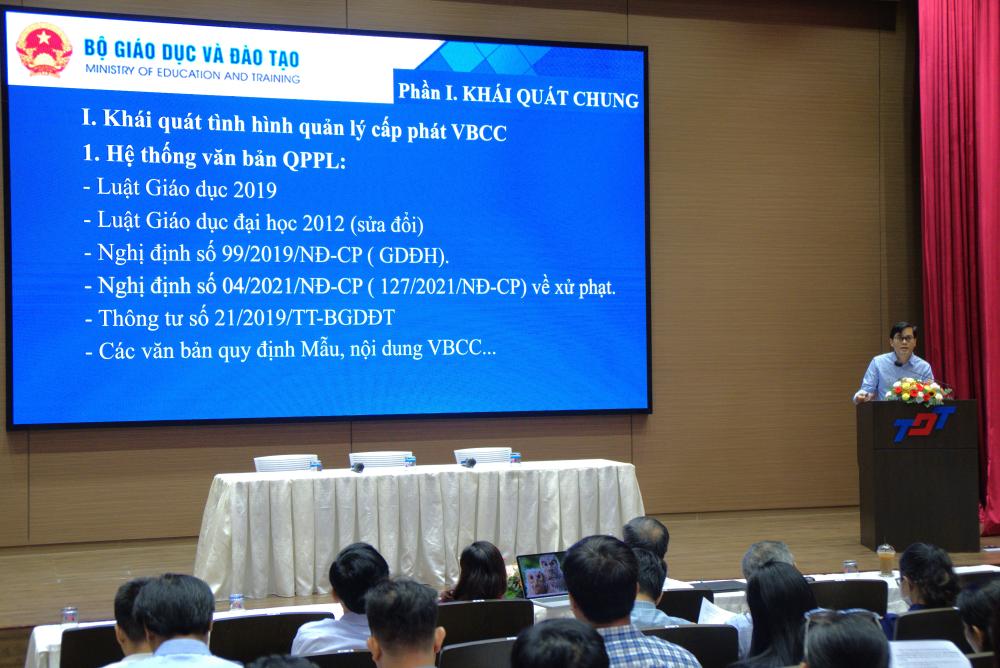 BỘ GIÁO DỤC VÀ ĐÀO TẠO
MINISTRY OF EDUCATION AND TRAINING

Phần I. KHÁI QUÁT CHUNG

I. Khái quát tình hình quản lý cấp phát VBCC
1. Hệ thống văn bản QPPL:
- Luật Giáo dục 2019
- Luật Giáo dục đại học 2012 (sửa đổi)
- Nghị định số 99/2019/NĐ-CP ( GDĐH).
- Nghị định số 04/2021/NĐ-CP ( 127/2021/NĐ-CP) về xử phạt.
- Thông tư số 21/2019/TT-BGDĐT
- Các văn bản quy định Mẫu, nội dung VBCC...

TDT